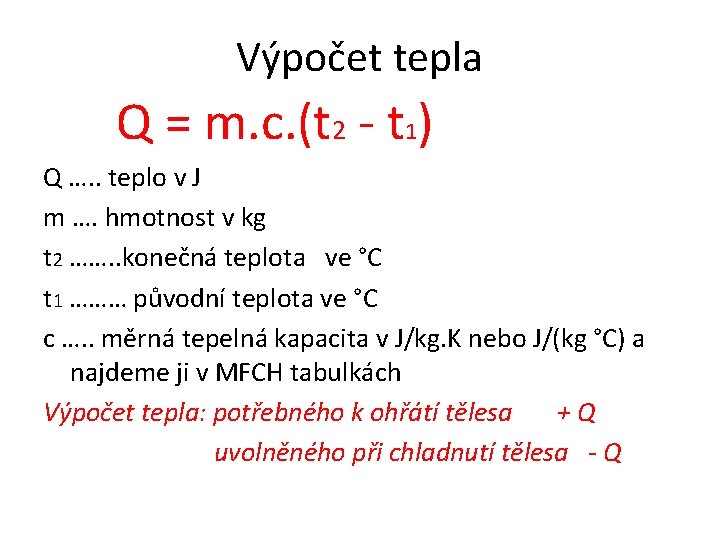 Výpočet tepla

$Q = m.c.(t_2 - t_1)$

Q ….. teplo v J

m …. hmotnost v kg

$t_2$ ……..konečná teplota ve °C

$t_1$ ……… původní teplota ve °C

c ….. měrná tepelná kapacita v J/kg.K nebo J/(kg °C) a najdeme ji v MFCH tabulkách

Výpočet tepla: potřebného k ohřátí tělesa + Q

uvolněného při chladnutí tělesa - Q